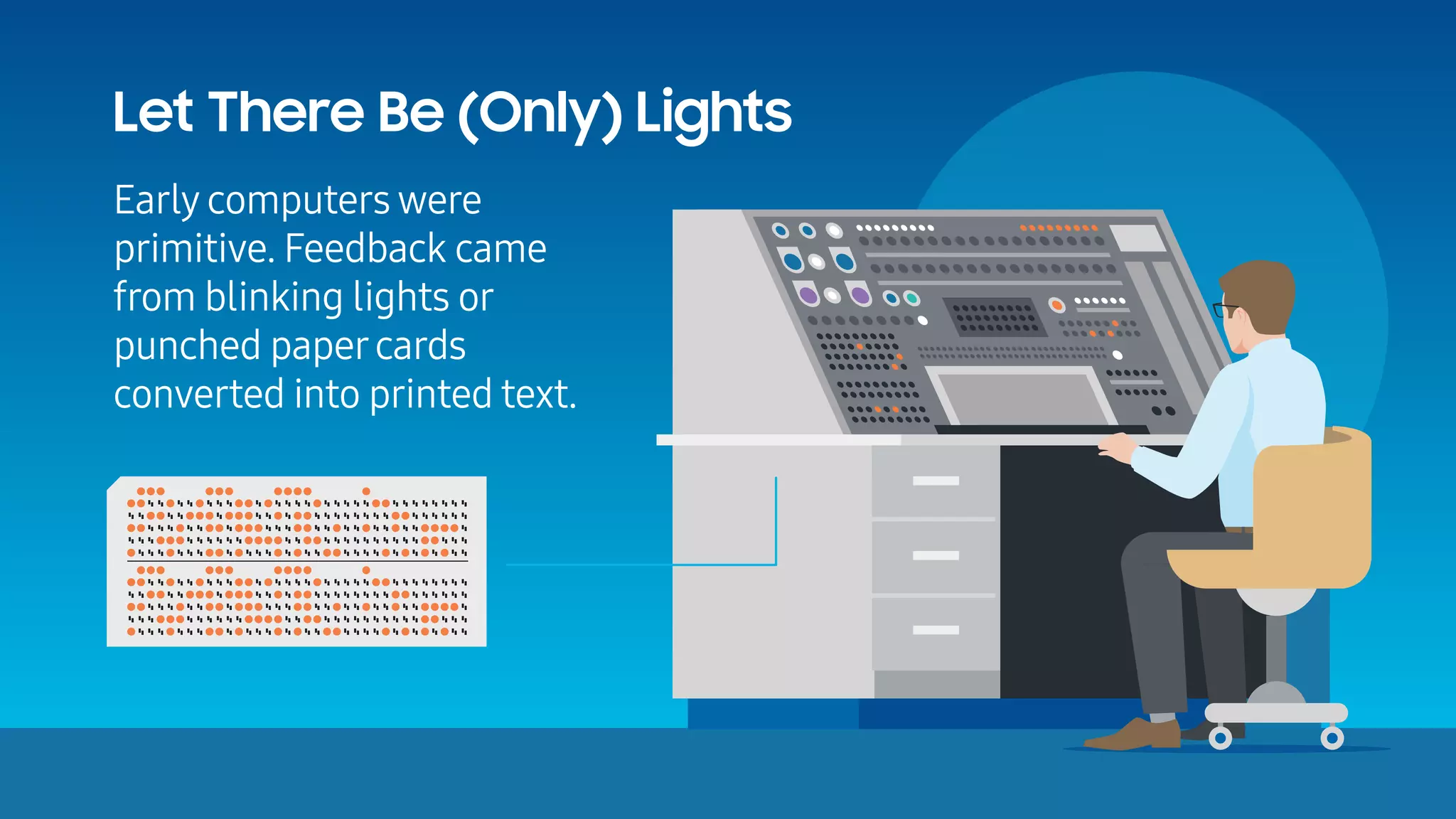 Let There Be (Only) Lights

Early computers were primitive. Feedback came from blinking lights or punched paper cards converted into printed text.